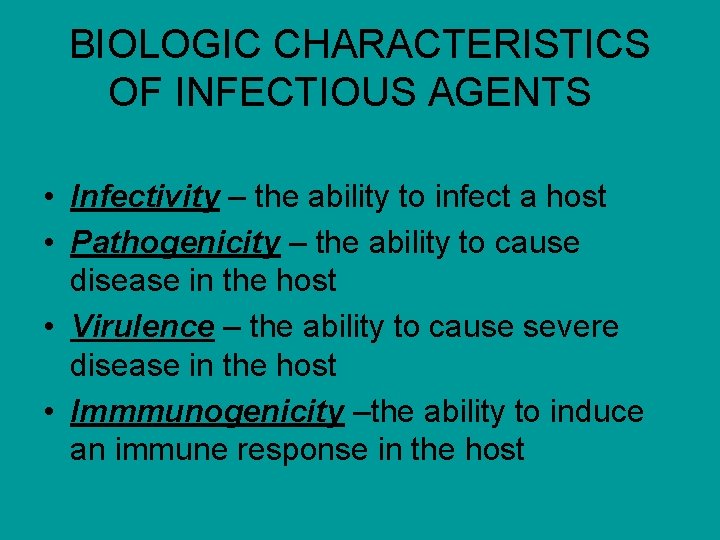 BIOLOGIC CHARACTERISTICS OF INFECTIOUS AGENTS

• Infectivity – the ability to infect a host
• Pathogenicity – the ability to cause disease in the host
• Virulence – the ability to cause severe disease in the host
• Immmunogenicity –the ability to induce an immune response in the host